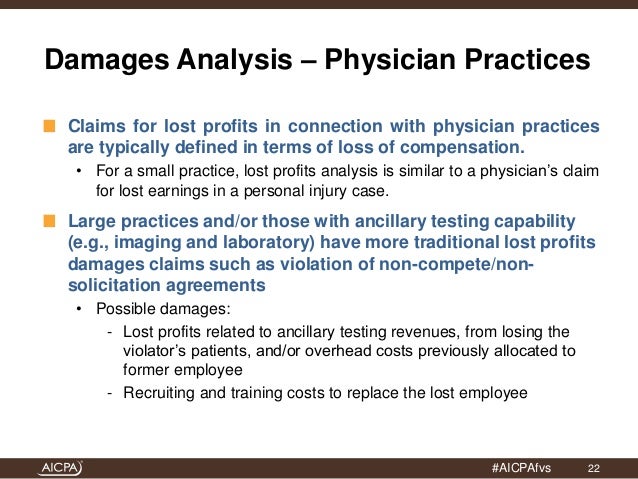 Damages Analysis – Physician Practices

Claims for lost profits in connection with physician practices are typically defined in terms of loss of compensation.

• For a small practice, lost profits analysis is similar to a physician's claim for lost earnings in a personal injury case.

Large practices and/or those with ancillary testing capability (e.g., imaging and laboratory) have more traditional lost profits damages claims such as violation of non-compete/non-solicitation agreements

• Possible damages:

- Lost profits related to ancillary testing revenues, from losing the violator's patients, and/or overhead costs previously allocated to former employee

- Recruiting and training costs to replace the lost employee

AICPA

#AICPAfvs 22